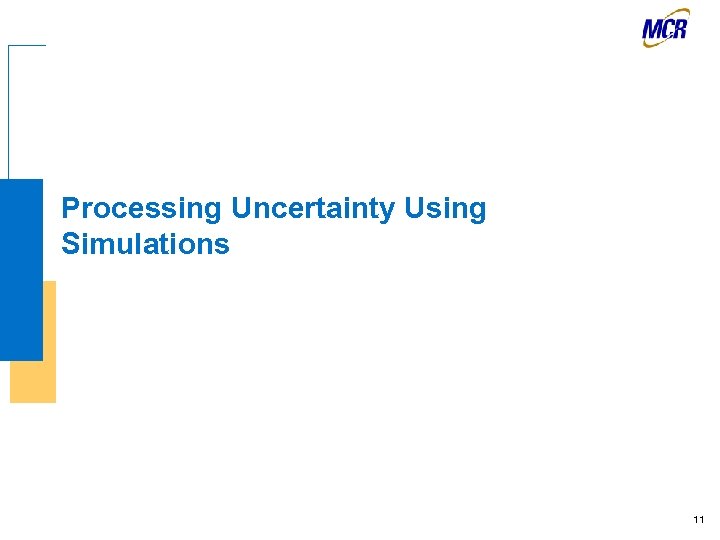 MCR

Processing Uncertainty Using Simulations

11